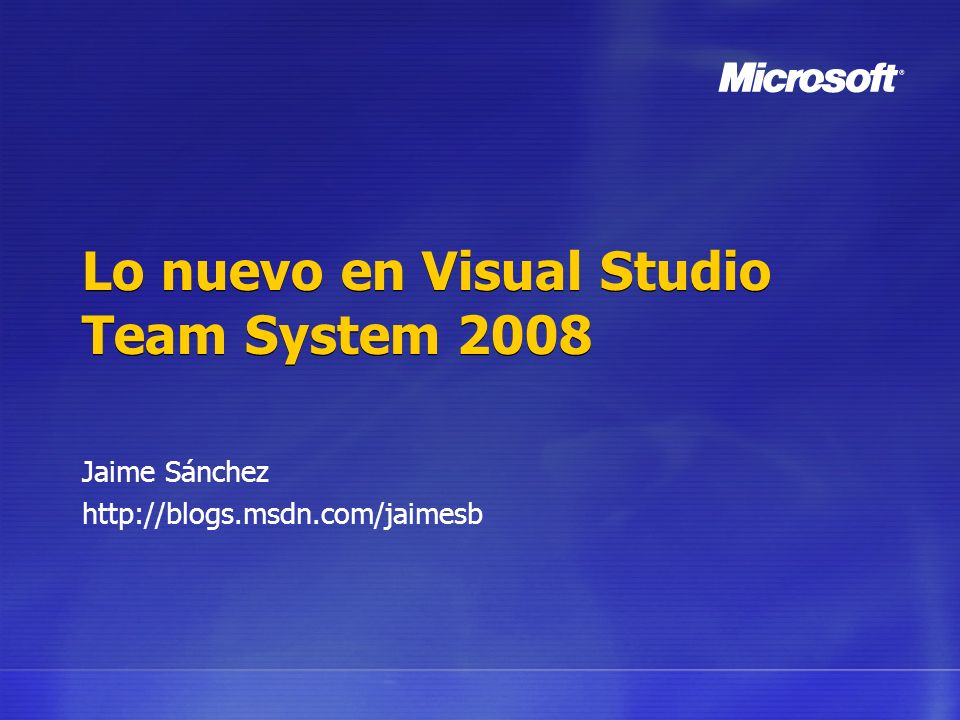 Microsoft®

Lo nuevo en Visual Studio Team System 2008

Jaime Sánchez
http://blogs.msdn.com/jaimesb